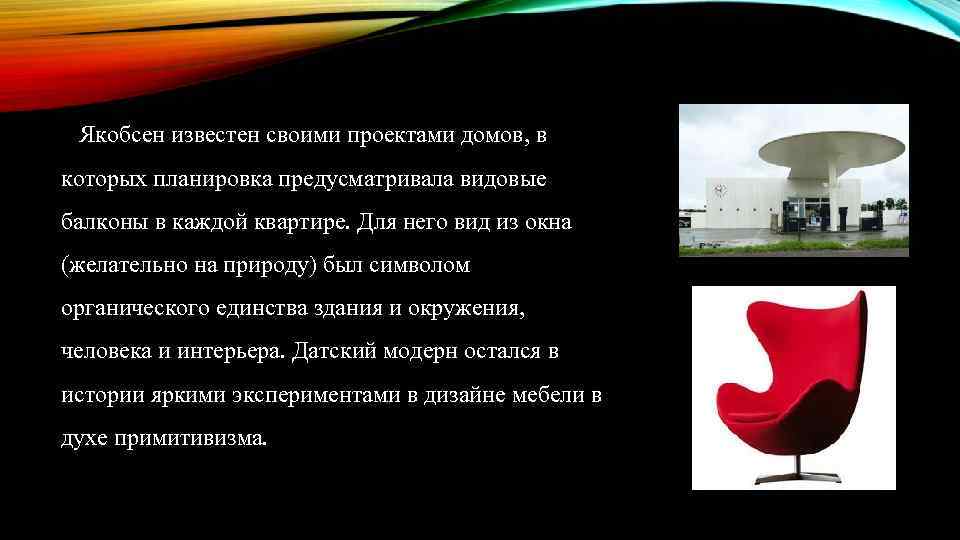 Якобсен известен своими проектами домов, в которых планировка предусматривала видовые балконы в каждой квартире. Для него вид из окна (желательно на природу) был символом органического единства здания и окружения, человека и интерьера. Датский модерн остался в истории яркими экспериментами в дизайне мебели в духе примитивизма.